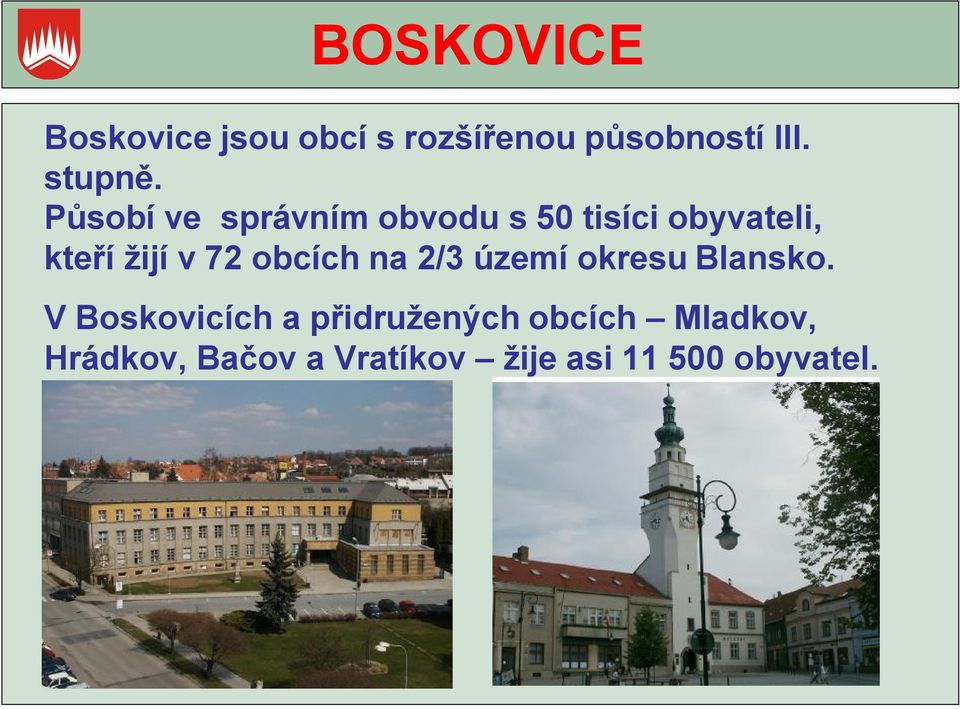 BOSKOVICE

Boskovice jsou obcí s rozšířenou působností III. stupně.
Působí ve správním obvodu s 50 tisíci obyvateli, kteří žijí v 72 obcích na 2/3 území okresu Blansko.

V Boskovicích a přidružených obcích – Mladkov, Hrádkov, Bačov a Vratíkov – žije asi 11 500 obyvatel.